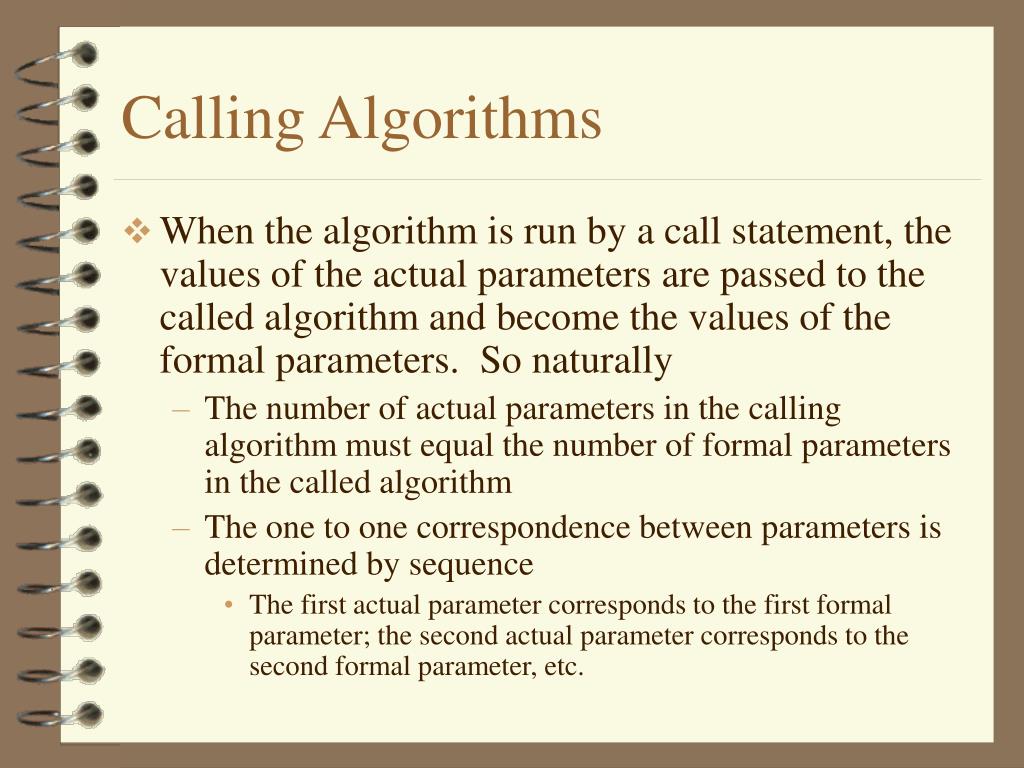 Calling Algorithms

❖ When the algorithm is run by a call statement, the values of the actual parameters are passed to the called algorithm and become the values of the formal parameters. So naturally

– The number of actual parameters in the calling algorithm must equal the number of formal parameters in the called algorithm

– The one to one correspondence between parameters is determined by sequence

• The first actual parameter corresponds to the first formal parameter; the second actual parameter corresponds to the second formal parameter, etc.